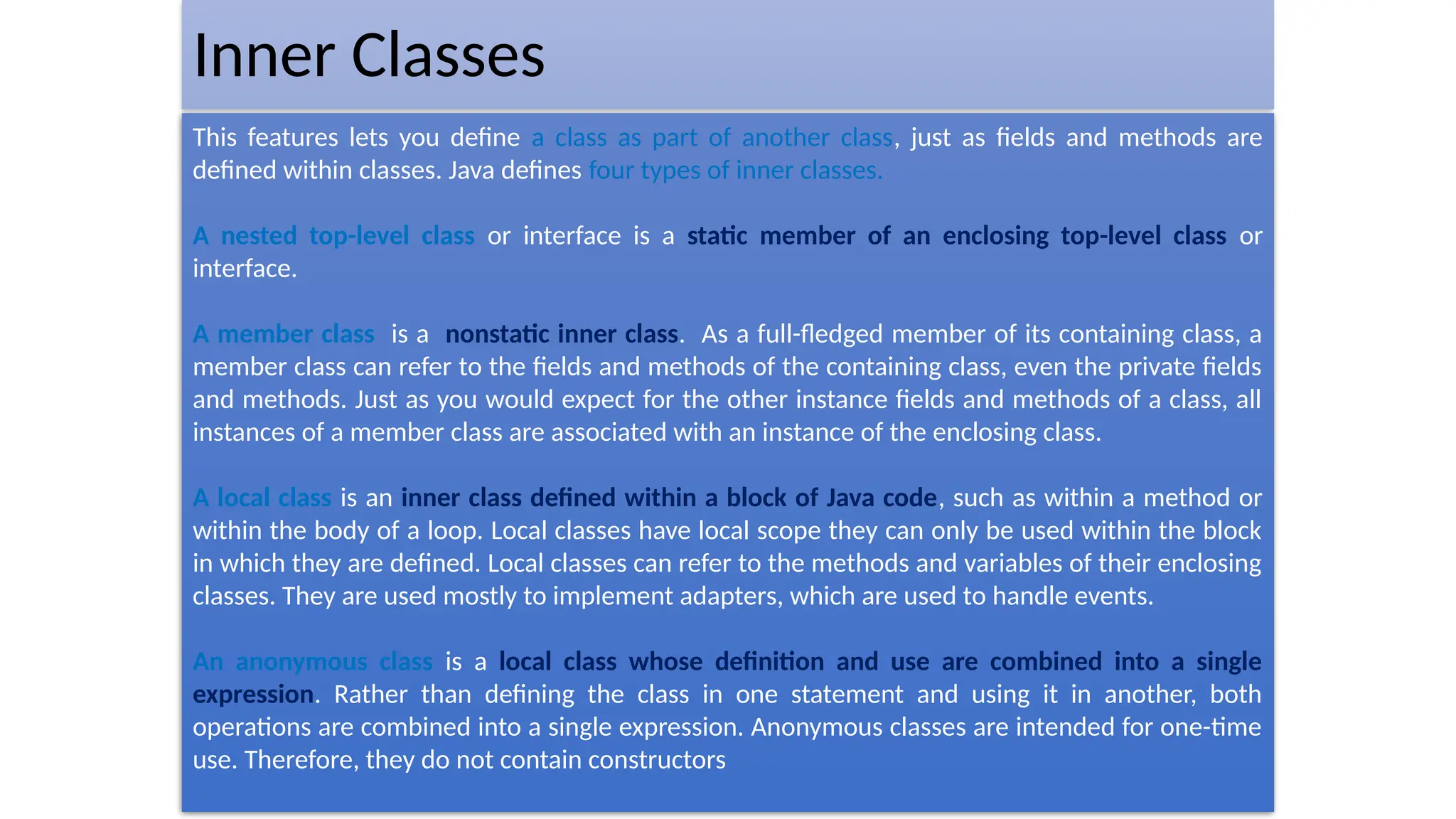 Inner Classes

This features lets you define a class as part of another class, just as fields and methods are defined within classes. Java defines four types of inner classes.

A nested top-level class or interface is a static member of an enclosing top-level class or interface.

A member class is a nonstatic inner class. As a full-fledged member of its containing class, a member class can refer to the fields and methods of the containing class, even the private fields and methods. Just as you would expect for the other instance fields and methods of a class, all instances of a member class are associated with an instance of the enclosing class.

A local class is an inner class defined within a block of Java code, such as within a method or within the body of a loop. Local classes have local scope they can only be used within the block in which they are defined. Local classes can refer to the methods and variables of their enclosing classes. They are used mostly to implement adapters, which are used to handle events.

An anonymous class is a local class whose definition and use are combined into a single expression. Rather than defining the class in one statement and using it in another, both operations are combined into a single expression. Anonymous classes are intended for one-time use. Therefore, they do not contain constructors